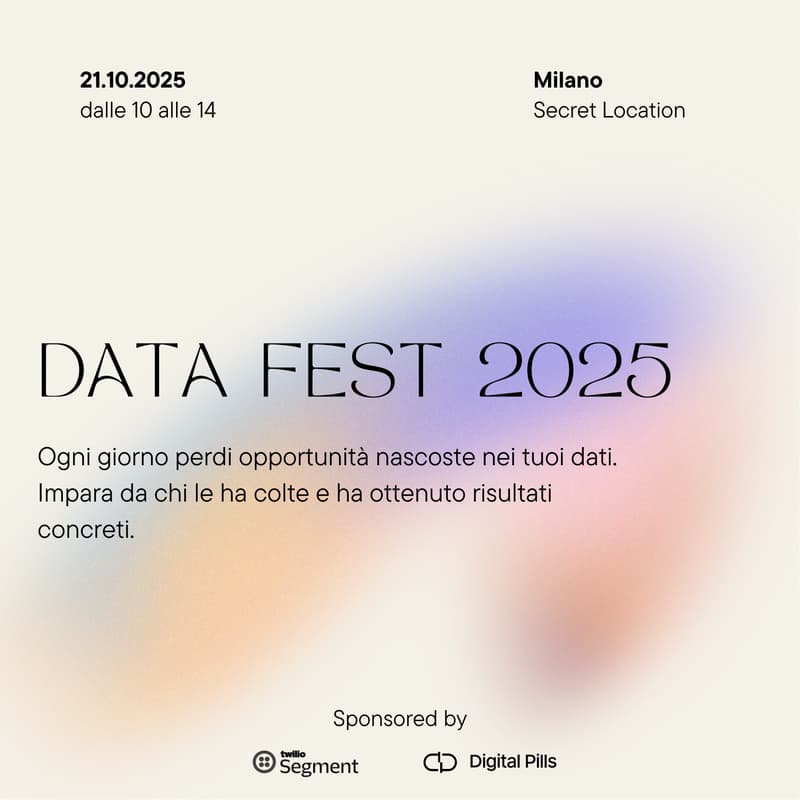 21.10.2025
dalle 10 alle 14

Milano
Secret Location

DATA FEST 2025

Ogni giorno perdi opportunità nascoste nei tuoi dati. Impara da chi le ha colte e ha ottenuto risultati concreti.

Sponsored by

twilio Segment

Digital Pills